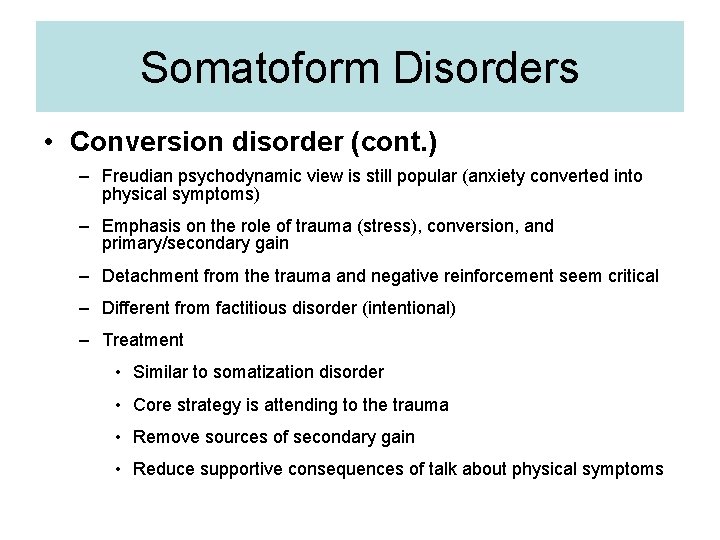 Somatoform Disorders

• Conversion disorder (cont.)

– Freudian psychodynamic view is still popular (anxiety converted into physical symptoms)

– Emphasis on the role of trauma (stress), conversion, and primary/secondary gain

– Detachment from the trauma and negative reinforcement seem critical

– Different from factitious disorder (intentional)

– Treatment

• Similar to somatization disorder

• Core strategy is attending to the trauma

• Remove sources of secondary gain

• Reduce supportive consequences of talk about physical symptoms